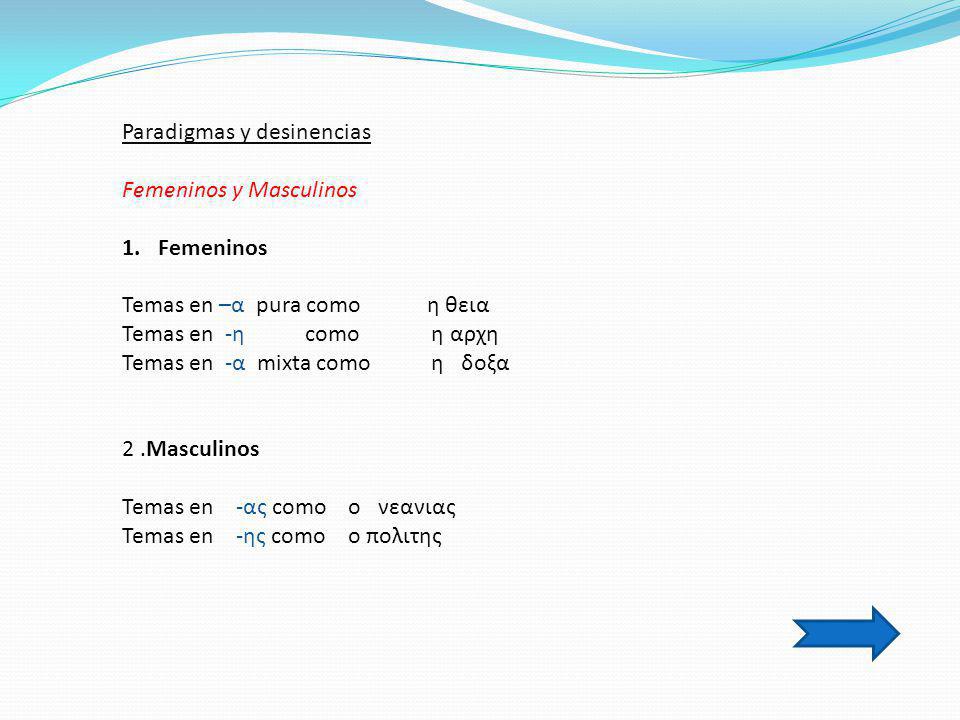 Paradigmas y desinencias

Femeninos y Masculinos

1. Femeninos

Temas en –α pura como η θεια
Temas en -η como η αρχη
Temas en -α mixta como η δοξα

2 .Masculinos

Temas en -ας como ο νεανιας
Temas en -ης como ο πολιτης